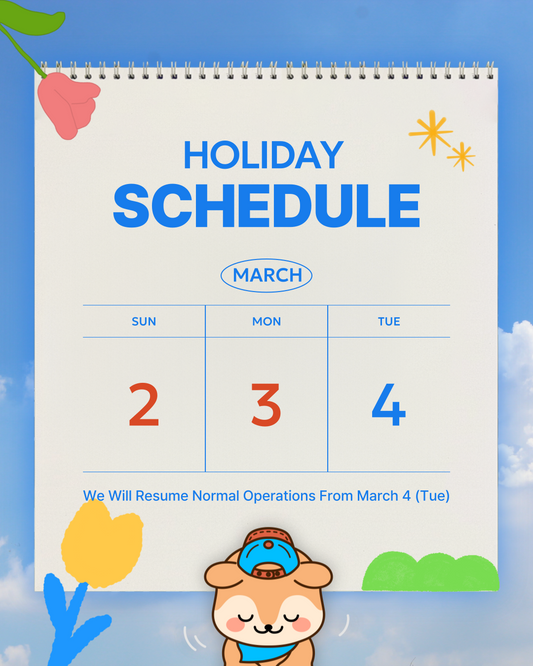 HOLIDAY
SCHEDULE

MARCH

| SUN | MON | TUE |
|---|---|---|
| 2 | 3 | 4 |

We Will Resume Normal Operations From March 4 (Tue)